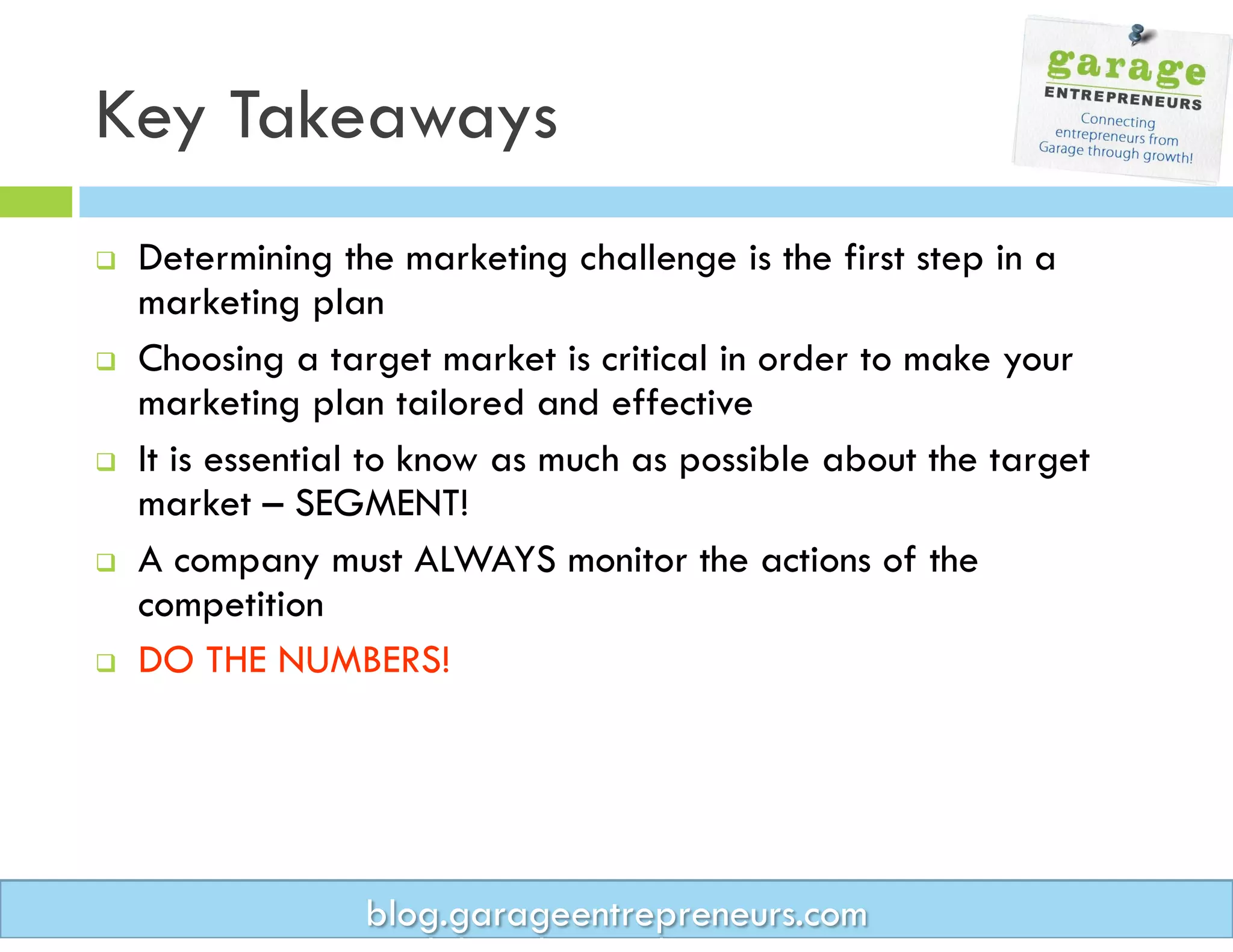 Key Takeaways

garage
ENTREPRENEURS
Connecting entrepreneurs from Garage through growth!

❑ Determining the marketing challenge is the first step in a marketing plan

❑ Choosing a target market is critical in order to make your marketing plan tailored and effective

❑ It is essential to know as much as possible about the target market – SEGMENT!

❑ A company must ALWAYS monitor the actions of the competition

❑ DO THE NUMBERS!

blog.garageentrepreneurs.com